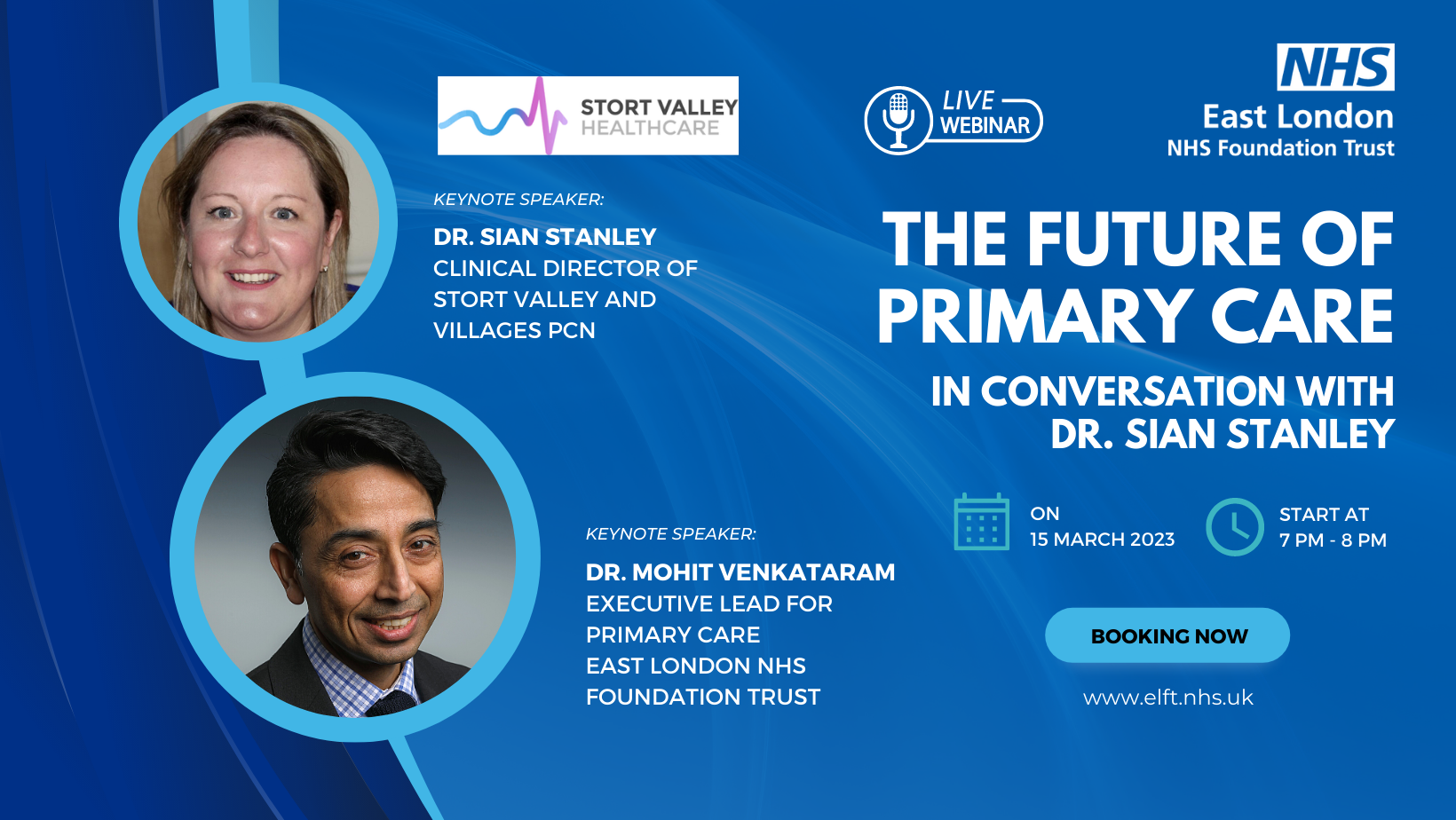 STORT VALLEY HEALTHCARE

LIVE WEBINAR

NHS
East London
NHS Foundation Trust

KEYNOTE SPEAKER:
DR. SIAN STANLEY
CLINICAL DIRECTOR OF STORT VALLEY AND VILLAGES PCN

THE FUTURE OF PRIMARY CARE

IN CONVERSATION WITH DR. SIAN STANLEY

KEYNOTE SPEAKER:
DR. MOHIT VENKATARAM
EXECUTIVE LEAD FOR PRIMARY CARE
EAST LONDON NHS FOUNDATION TRUST

ON
15 MARCH 2023

START AT
7 PM - 8 PM

BOOKING NOW

www.elft.nhs.uk